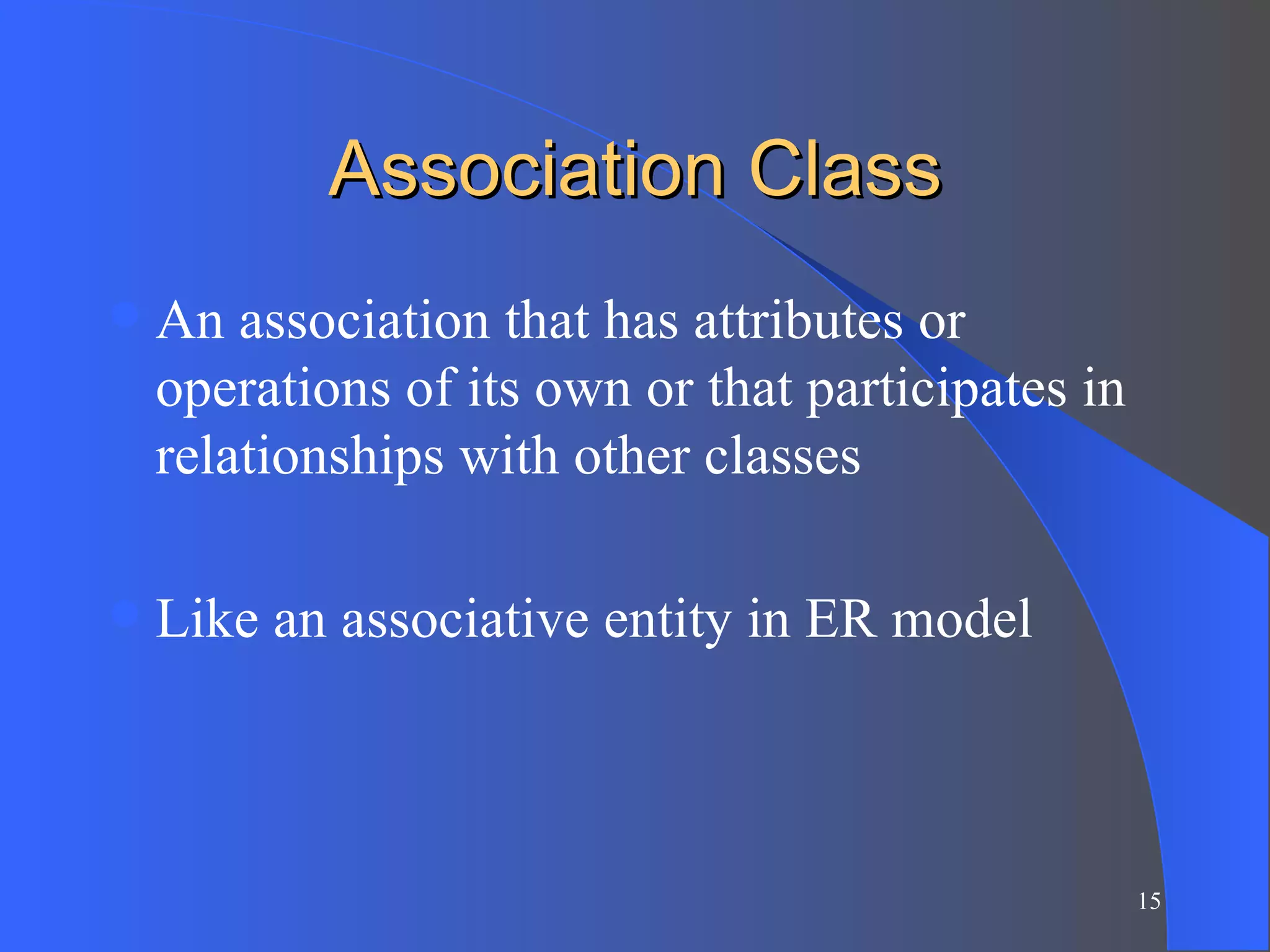 Association Class

An association that has attributes or operations of its own or that participates in relationships with other classes

Like an associative entity in ER model

15